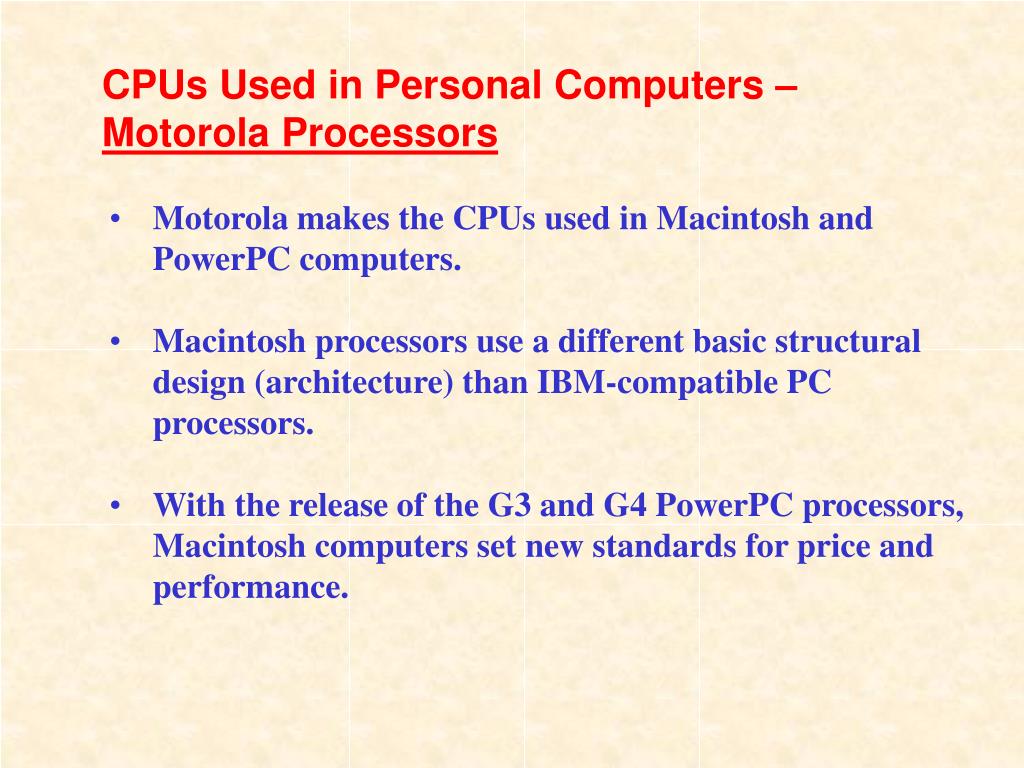 CPUs Used in Personal Computers – Motorola Processors

• Motorola makes the CPUs used in Macintosh and PowerPC computers.

• Macintosh processors use a different basic structural design (architecture) than IBM-compatible PC processors.

• With the release of the G3 and G4 PowerPC processors, Macintosh computers set new standards for price and performance.